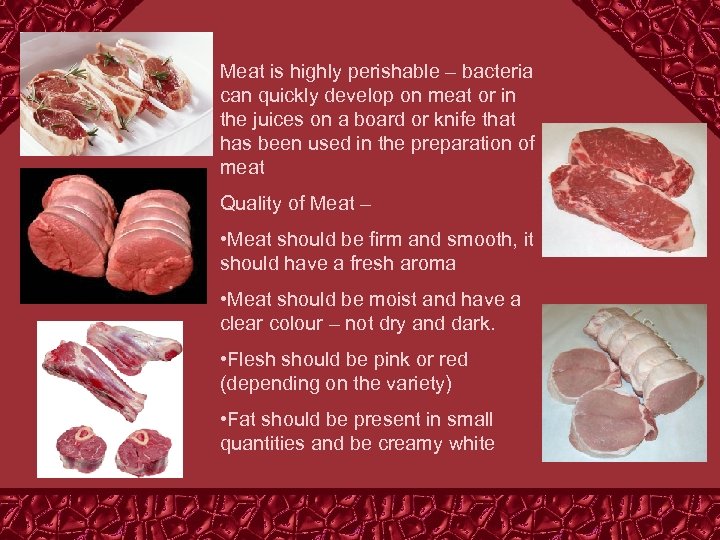 Meat is highly perishable – bacteria can quickly develop on meat or in the juices on a board or knife that has been used in the preparation of meat

Quality of Meat –

•Meat should be firm and smooth, it should have a fresh aroma

•Meat should be moist and have a clear colour – not dry and dark.

•Flesh should be pink or red (depending on the variety)

•Fat should be present in small quantities and be creamy white